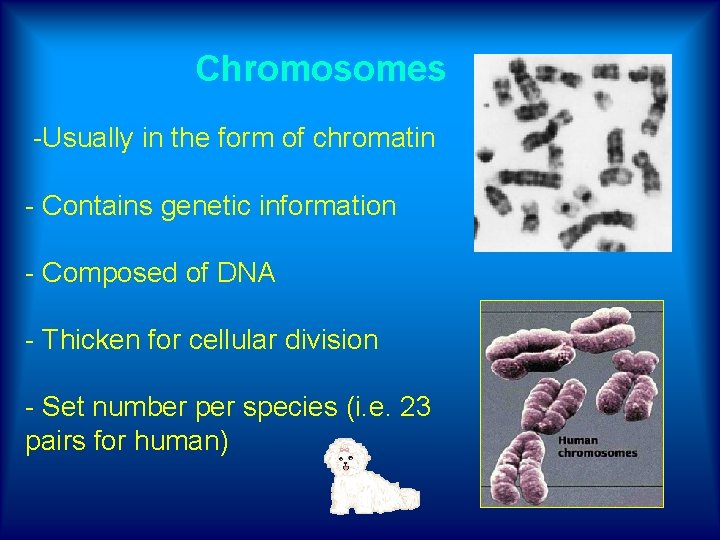 Chromosomes

-Usually in the form of chromatin

- Contains genetic information

- Composed of DNA

- Thicken for cellular division

- Set number per species (i.e. 23 pairs for human)

Human chromosomes